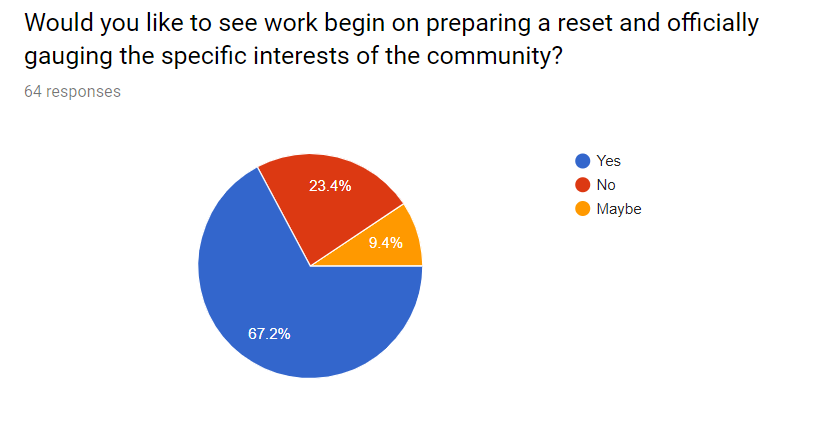 Would you like to see work begin on preparing a reset and officially gauging the specific interests of the community?

64 responses

23.4%
9.4%
67.2%

Yes
No
Maybe